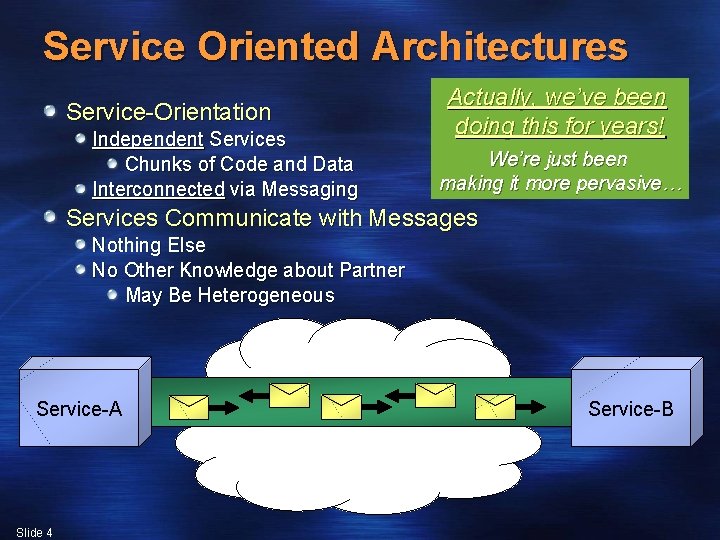 Service Oriented Architectures

Service-Orientation
Independent Services
Chunks of Code and Data
Interconnected via Messaging

Services Communicate with Messages
Nothing Else
No Other Knowledge about Partner
May Be Heterogeneous

Actually, we've been doing this for years!
We're just been making it more pervasive…

Service-A

Service-B

Slide 4